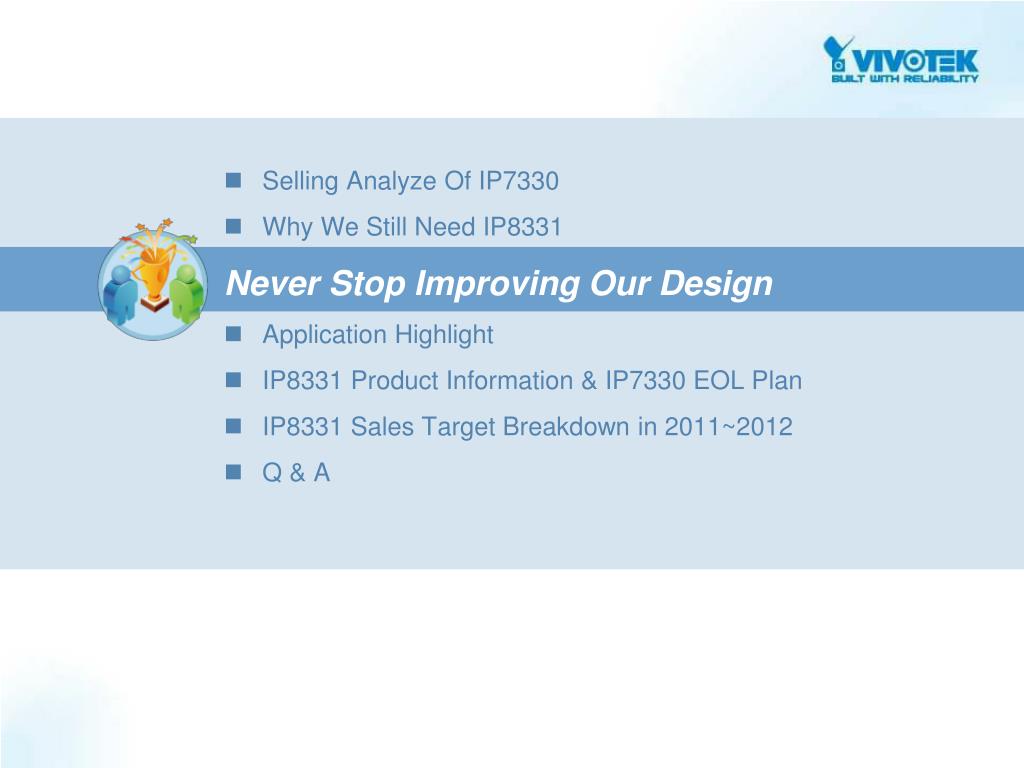 VIVOTEK
BUILT WITH RELIABILITY

Selling Analyze Of IP7330
Why We Still Need IP8331

Never Stop Improving Our Design

Application Highlight
IP8331 Product Information & IP7330 EOL Plan
IP8331 Sales Target Breakdown in 2011~2012
Q & A